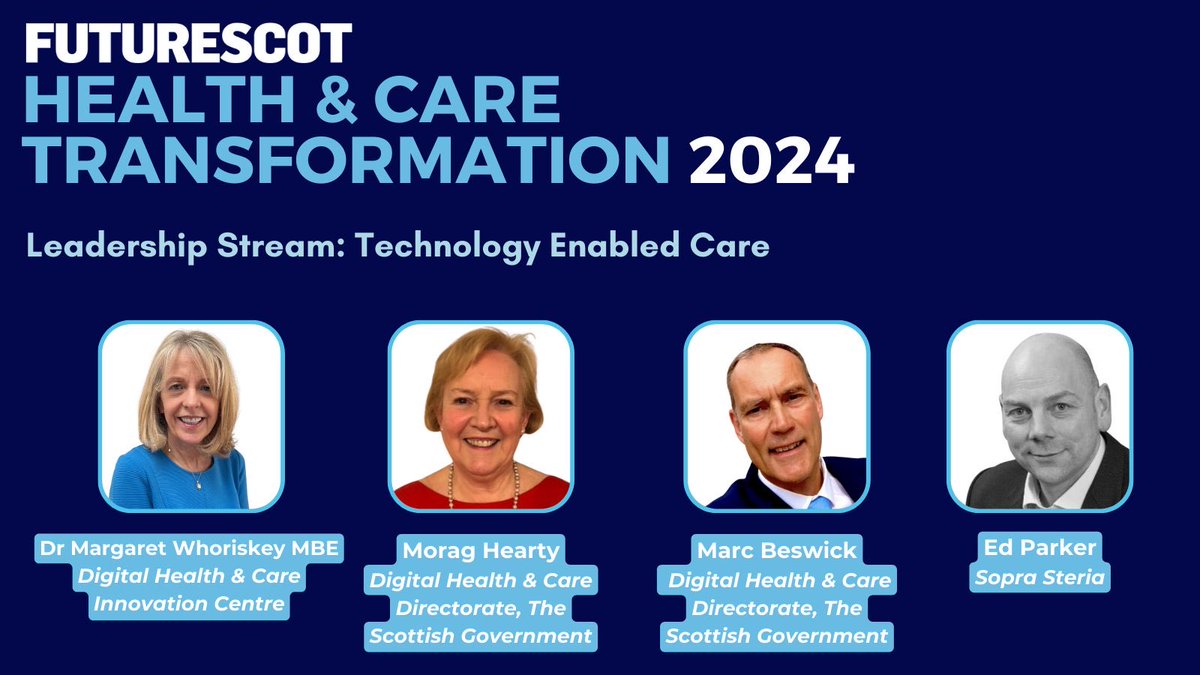 FUTURESCOT
HEALTH & CARE TRANSFORMATION 2024

Leadership Stream: Technology Enabled Care

Dr Margaret Whoriskey MBE
Digital Health & Care Innovation Centre

Morag Hearty
Digital Health & Care Directorate, The Scottish Government

Marc Beswick
Digital Health & Care Directorate, The Scottish Government

Ed Parker
Sopra Steria